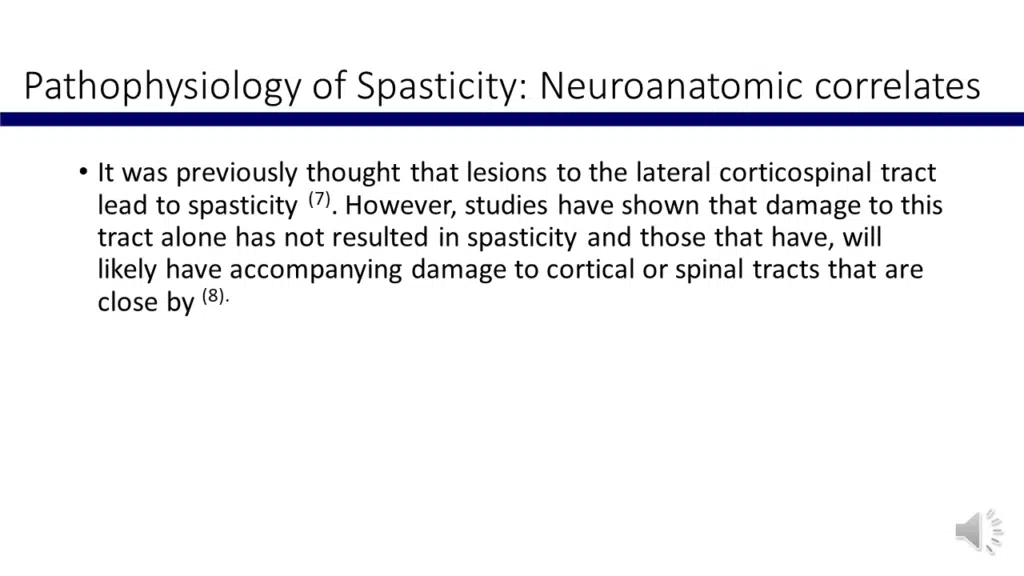 Pathophysiology of Spasticity: Neuroanatomic correlates

• It was previously thought that lesions to the lateral corticospinal tract lead to spasticity $^{(7)}$. However, studies have shown that damage to this tract alone has not resulted in spasticity and those that have, will likely have accompanying damage to cortical or spinal tracts that are close by $^{(8).}$